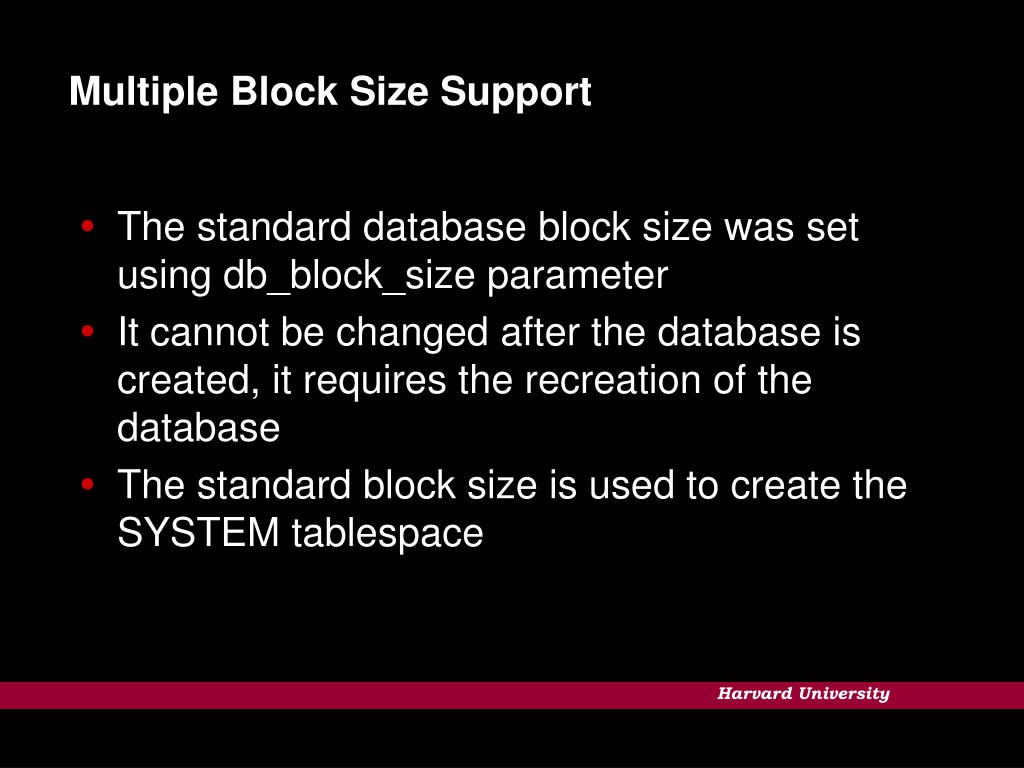 Multiple Block Size Support

• The standard database block size was set using db_block_size parameter
• It cannot be changed after the database is created, it requires the recreation of the database
• The standard block size is used to create the SYSTEM tablespace

Harvard University